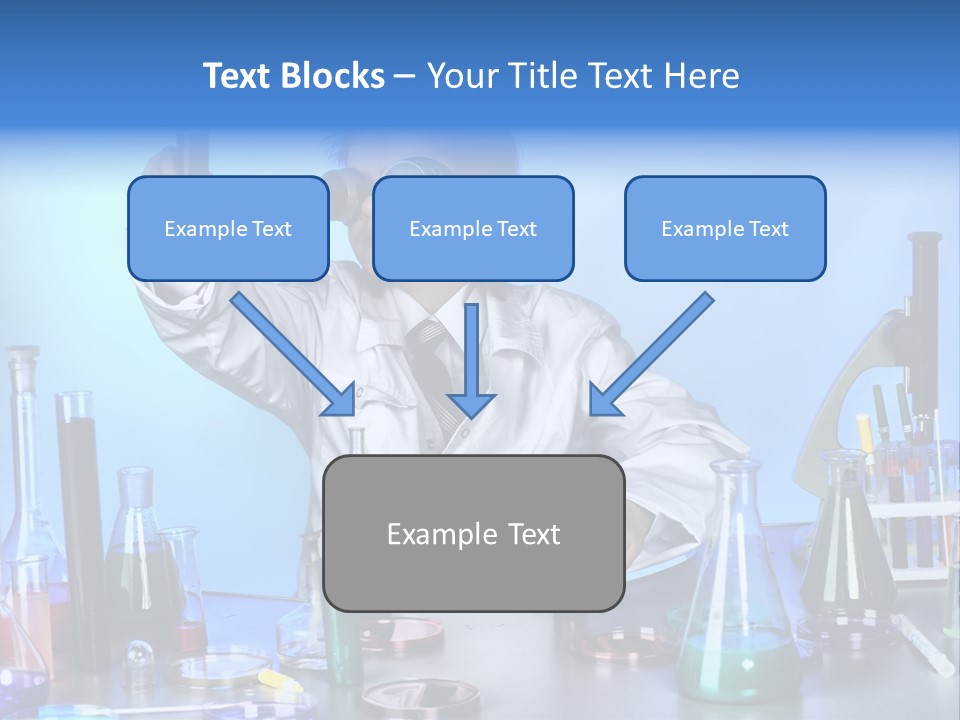 Text Blocks – Your Title Text Here

Example Text

Example Text

Example Text

Example Text